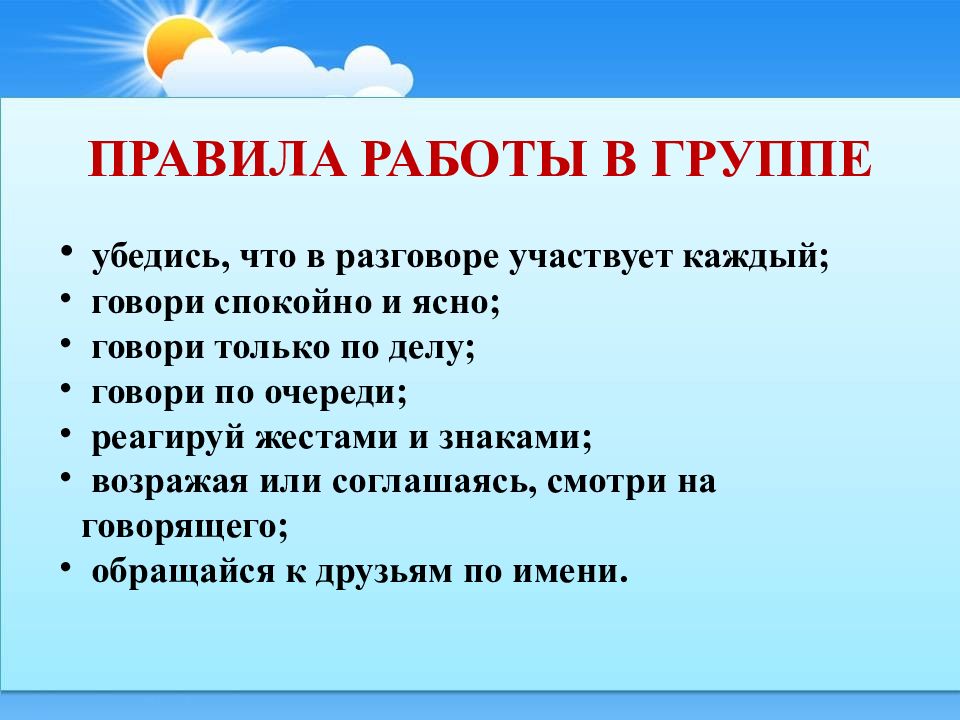 ПРАВИЛА РАБОТЫ В ГРУППЕ

• убедись, что в разговоре участвует каждый;
• говори спокойно и ясно;
• говори только по делу;
• говори по очереди;
• реагируй жестами и знаками;
• возражая или соглашаясь, смотри на говорящего;
• обращайся к друзьям по имени.